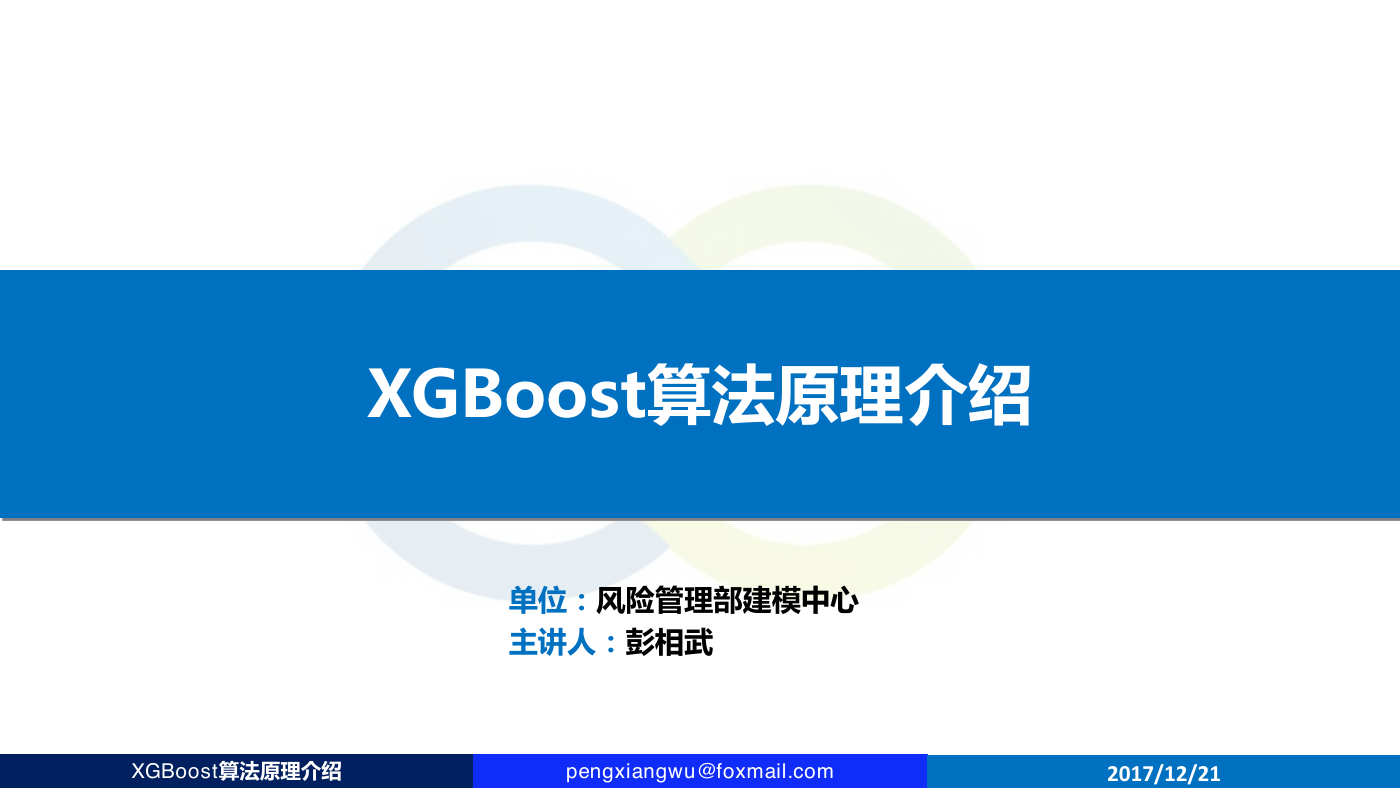 XGBoost算法原理介绍

单位：风险管理部建模中心
主讲人：彭相武

XGBoost算法原理介绍

pengxiangwu@foxmail.com

2017/12/21